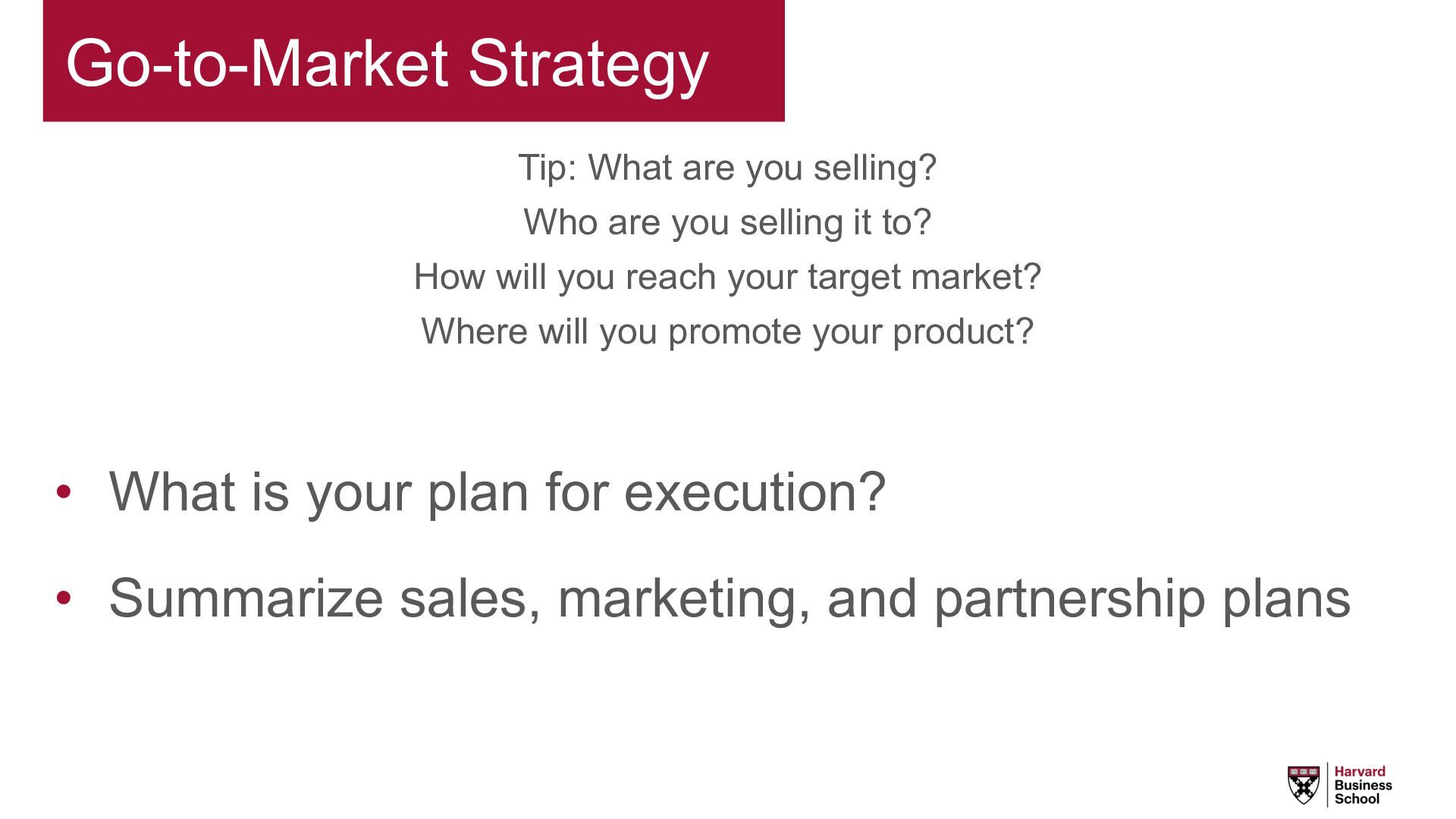 Go-to-Market Strategy

Tip: What are you selling?
Who are you selling it to?
How will you reach your target market?
Where will you promote your product?

• What is your plan for execution?
• Summarize sales, marketing, and partnership plans

Harvard Business School